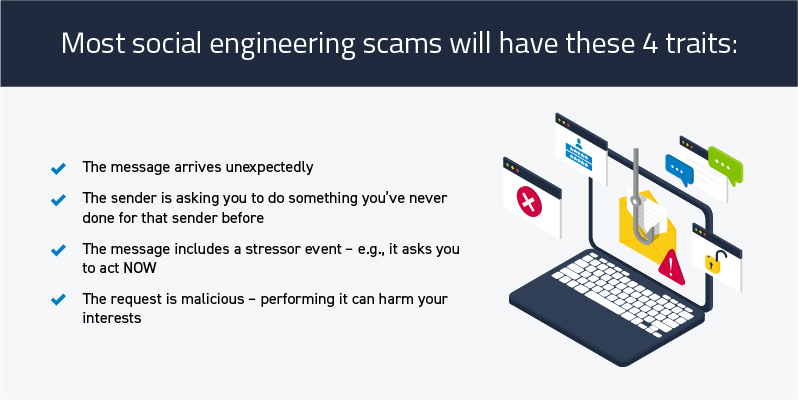 Most social engineering scams will have these 4 traits:

The message arrives unexpectedly

The sender is asking you to do something you've never done for that sender before

The message includes a stressor event – e.g., it asks you to act NOW

The request is malicious – performing it can harm your interests